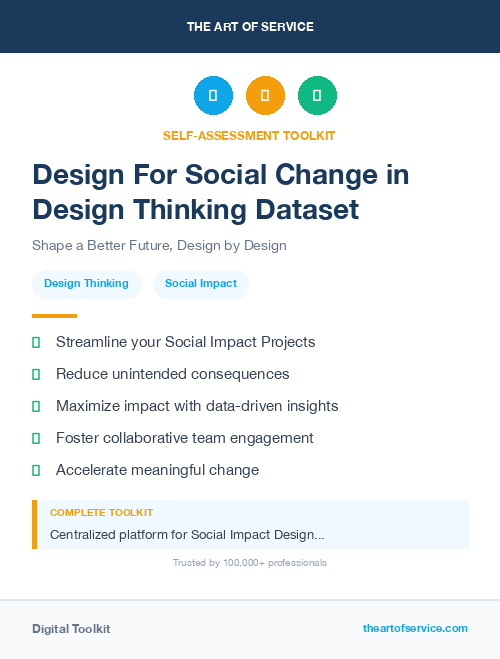 THE ART OF SERVICE

SELF-ASSESSMENT TOOLKIT

Design For Social Change in Design Thinking Dataset

Shape a Better Future, Design by Design

Design Thinking

Social Impact

Streamline your Social Impact Projects

Reduce unintended consequences

Maximize impact with data-driven insights

Foster collaborative team engagement

Accelerate meaningful change

COMPLETE TOOLKIT

Centralized platform for Social Impact Design...

Trusted by 100,000+ professionals

Digital Toolkit

theartofservice.com